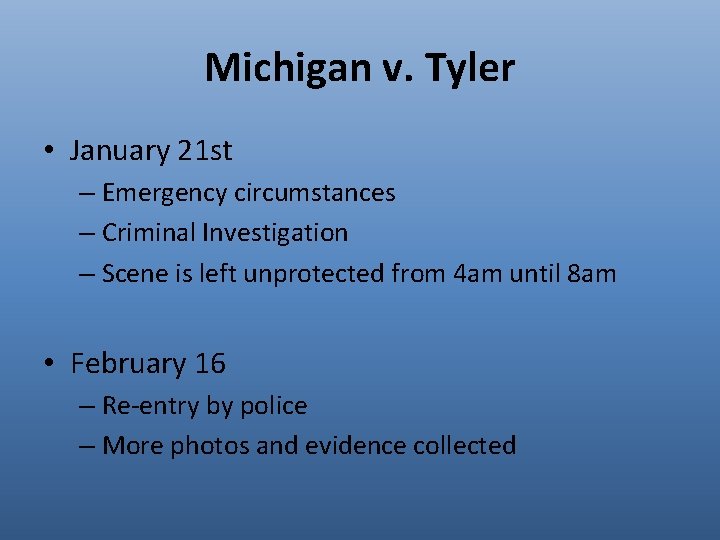 Michigan v. Tyler

• January 21st
– Emergency circumstances
– Criminal Investigation
– Scene is left unprotected from 4am until 8am

• February 16
– Re-entry by police
– More photos and evidence collected